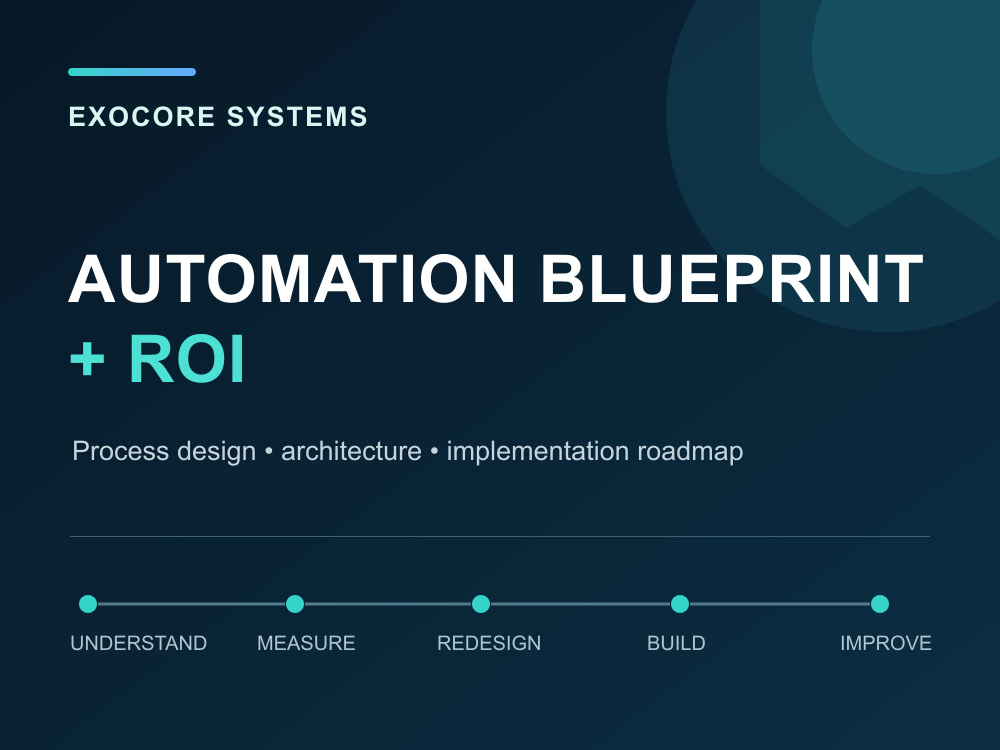 EXOCORE SYSTEMS

AUTOMATION BLUEPRINT + ROI

Process design • architecture • implementation roadmap

UNDERSTAND MEASURE REDESIGN BUILD IMPROVE